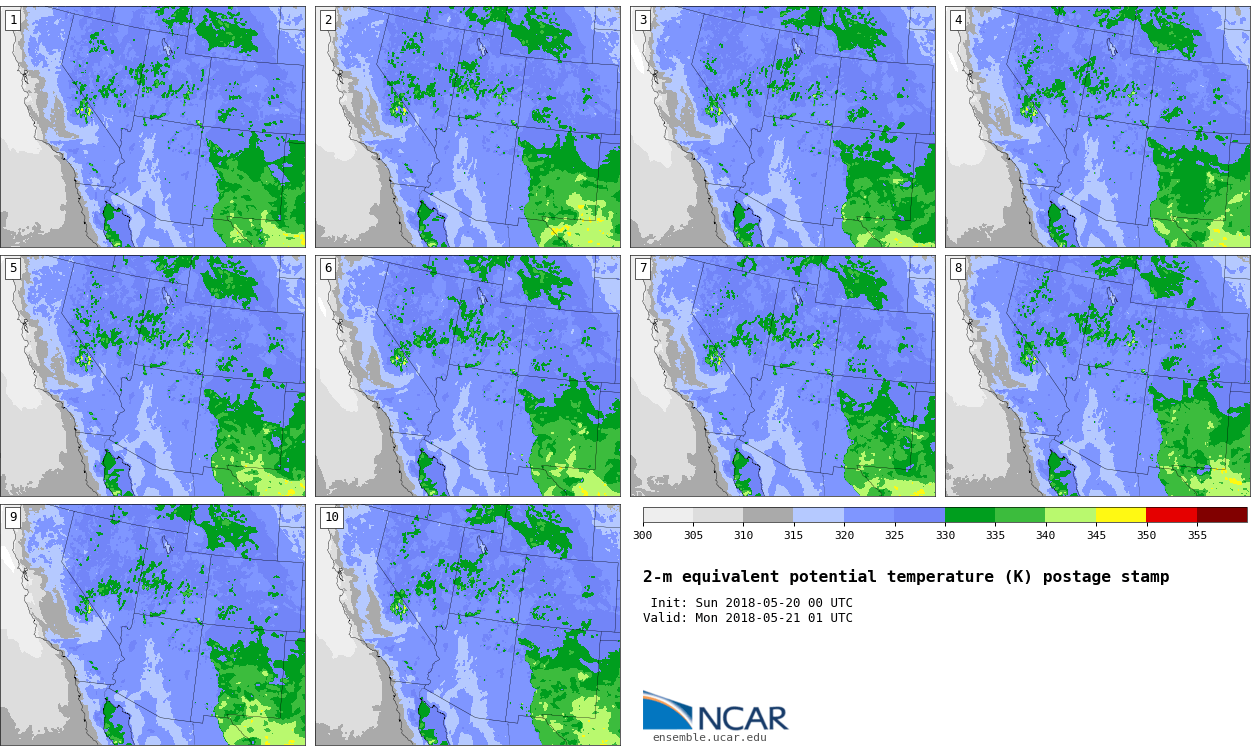 1

2

3

4

5

6

7

8

9

10

300 305 310 315 320 325 330 335 340 345 350 355

2-m equivalent potential temperature (K) postage stamp

Init: Sun 2018-05-20 00 UTC
Valid: Mon 2018-05-21 01 UTC

NCAR
ensemble.ucar.edu